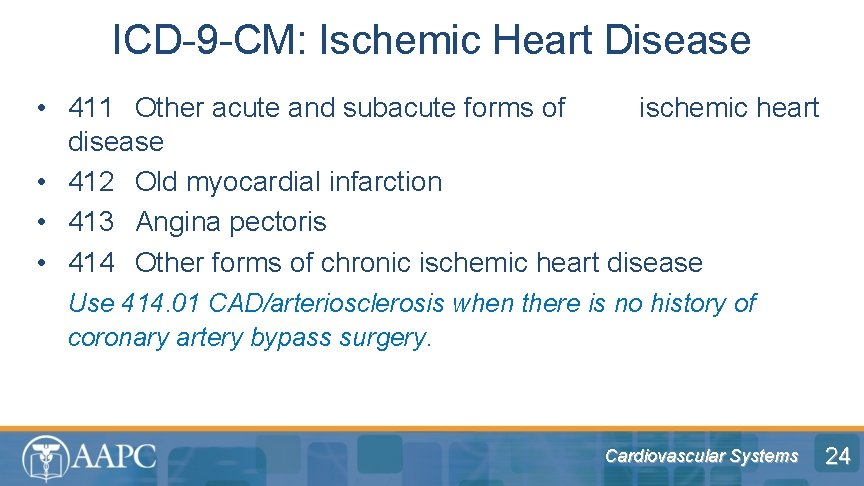 ICD-9-CM: Ischemic Heart Disease

• 411 Other acute and subacute forms of ischemic heart disease
• 412 Old myocardial infarction
• 413 Angina pectoris
• 414 Other forms of chronic ischemic heart disease

Use 414.01 CAD/arteriosclerosis when there is no history of coronary artery bypass surgery.

AAPC

Cardiovascular Systems

24